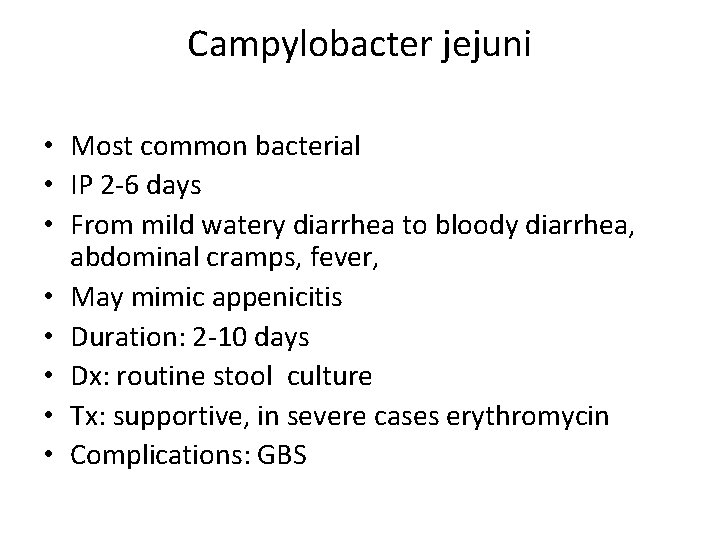 Campylobacter jejuni

• Most common bacterial
• IP 2-6 days
• From mild watery diarrhea to bloody diarrhea, abdominal cramps, fever,
• May mimic appenicitis
• Duration: 2-10 days
• Dx: routine stool culture
• Tx: supportive, in severe cases erythromycin
• Complications: GBS